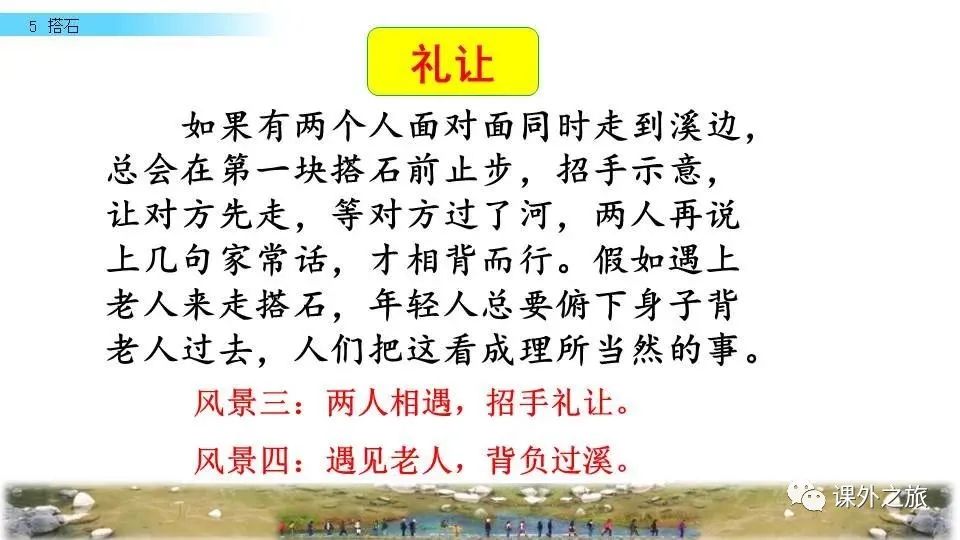 5 搭石

礼让

如果有两个人面对面同时走到溪边，总会在第一块搭石前止步，招手示意，让对方先走，等对方过了河，两人再说上几句家常话，才相背而行。假如遇上老人来走搭石，年轻人总要俯下身子背老人过去，人们把这看成理所当然的事。

风景三：两人相遇，招手礼让。

风景四：遇见老人，背负过溪。

课外之旅